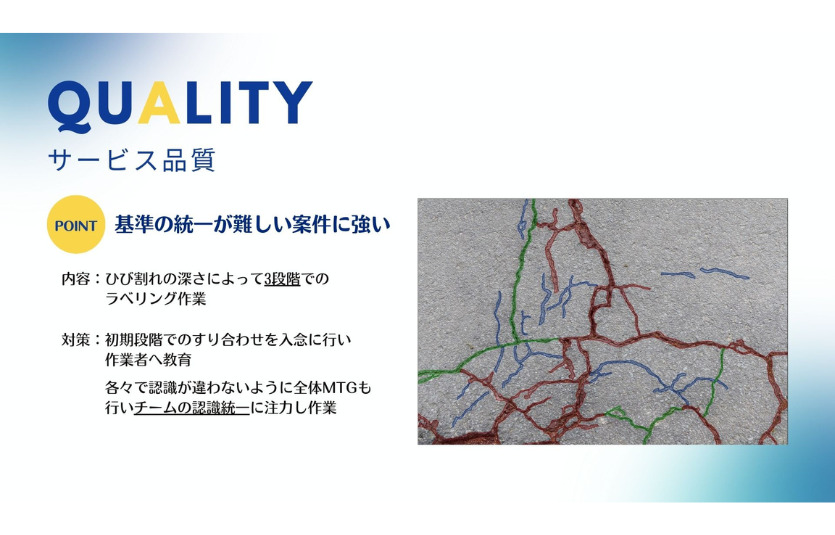 QUALITY
サービス品質

POINT 基準の統一が難しい案件に強い

内容：ひび割れの深さによって3段階でのラベリング作業

対策：初期段階でのすり合わせを入念に行い作業者へ教育

各々で認識が違わないように全体MTGも行いチームの認識統一に注力し作業